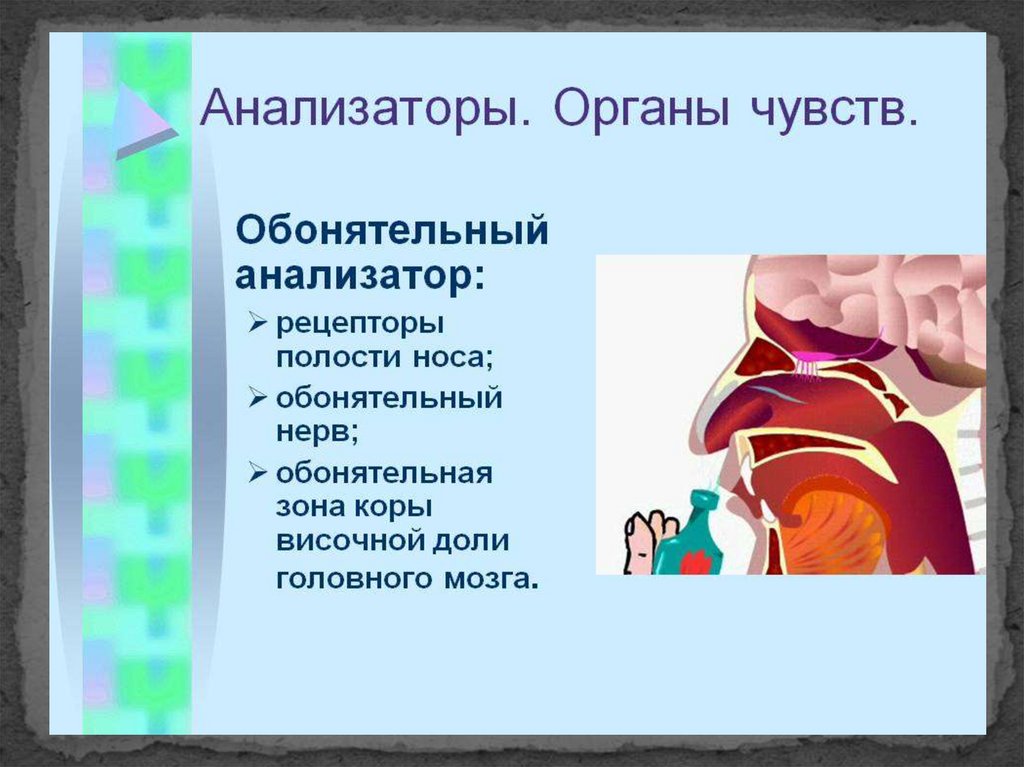 Анализаторы. Органы чувств.

Обонятельный анализатор:

➢ рецепторы полости носа;

➢ обонятельный нерв;

➢ обонятельная зона коры височной доли головного мозга.